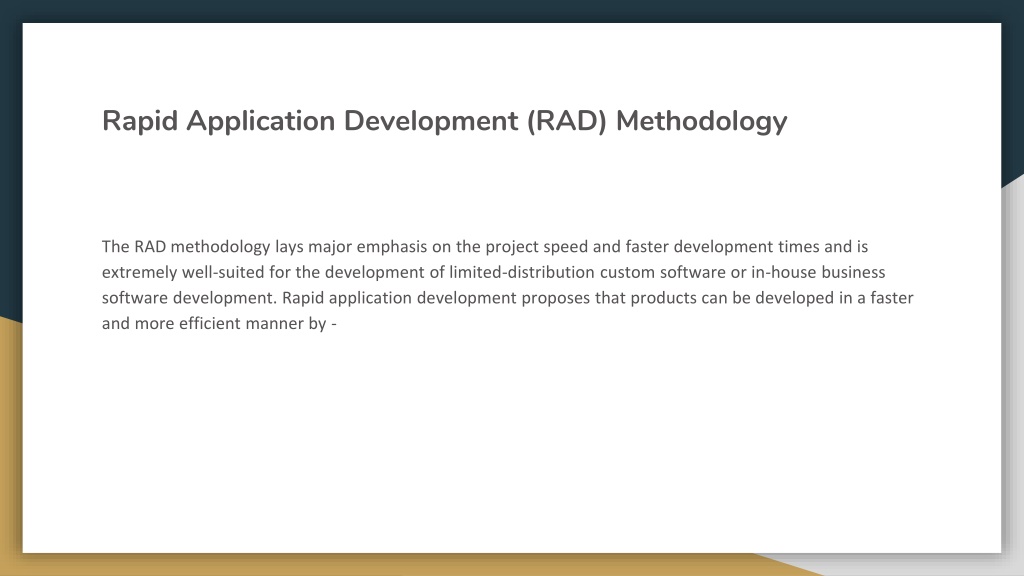 Rapid Application Development (RAD) Methodology

The RAD methodology lays major emphasis on the project speed and faster development times and is extremely well-suited for the development of limited-distribution custom software or in-house business software development. Rapid application development proposes that products can be developed in a faster and more efficient manner by -